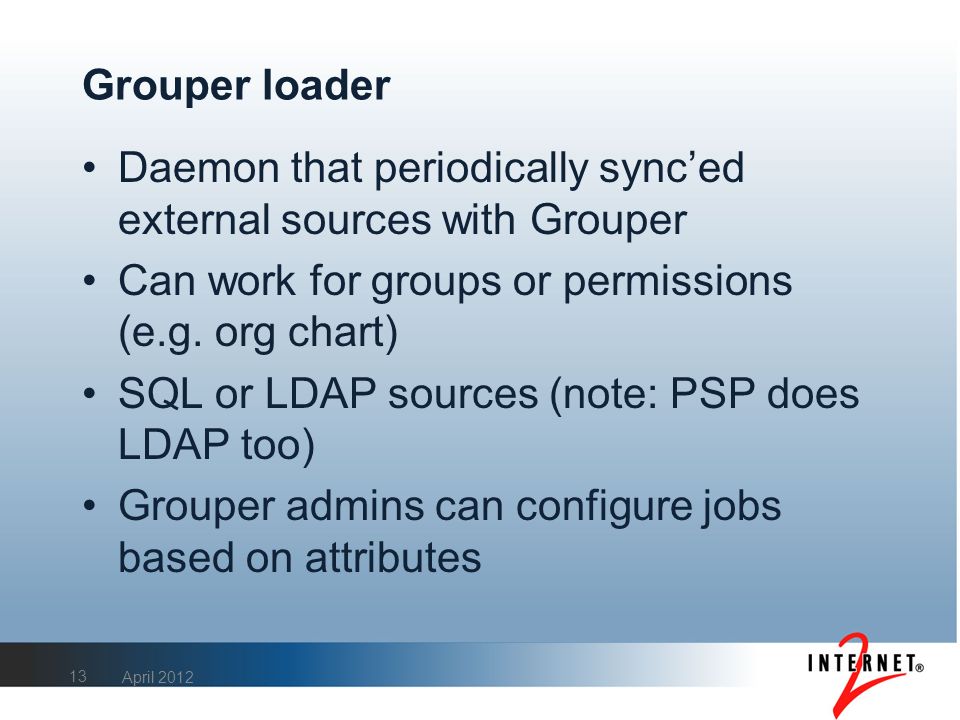 Grouper loader

• Daemon that periodically sync’ed external sources with Grouper
• Can work for groups or permissions (e.g. org chart)
• SQL or LDAP sources (note: PSP does LDAP too)
• Grouper admins can configure jobs based on attributes

13 April 2012

INTERNET® 2